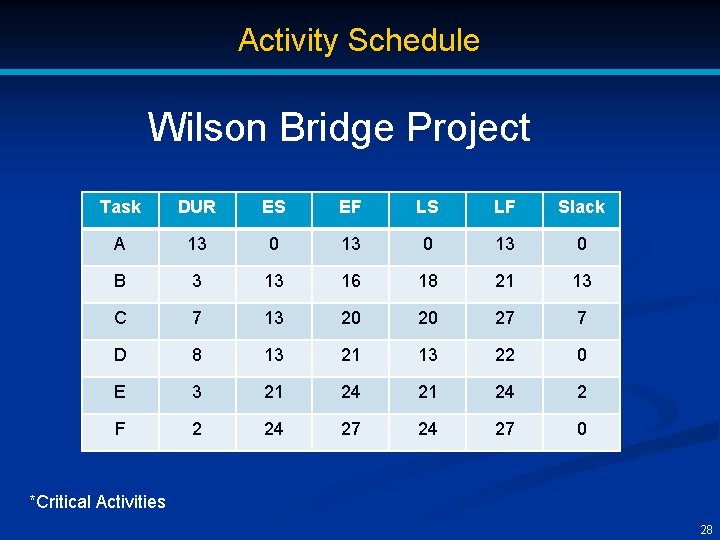 Activity Schedule

Wilson Bridge Project

| Task | DUR | ES | EF | LS | LF | Slack |
|---|---|---|---|---|---|---|
| A | 13 | 0 | 13 | 0 | 13 | 0 |
| B | 3 | 13 | 16 | 18 | 21 | 13 |
| C | 7 | 13 | 20 | 20 | 27 | 7 |
| D | 8 | 13 | 21 | 13 | 22 | 0 |
| E | 3 | 21 | 24 | 21 | 24 | 2 |
| F | 2 | 24 | 27 | 24 | 27 | 0 |

*Critical Activities

28